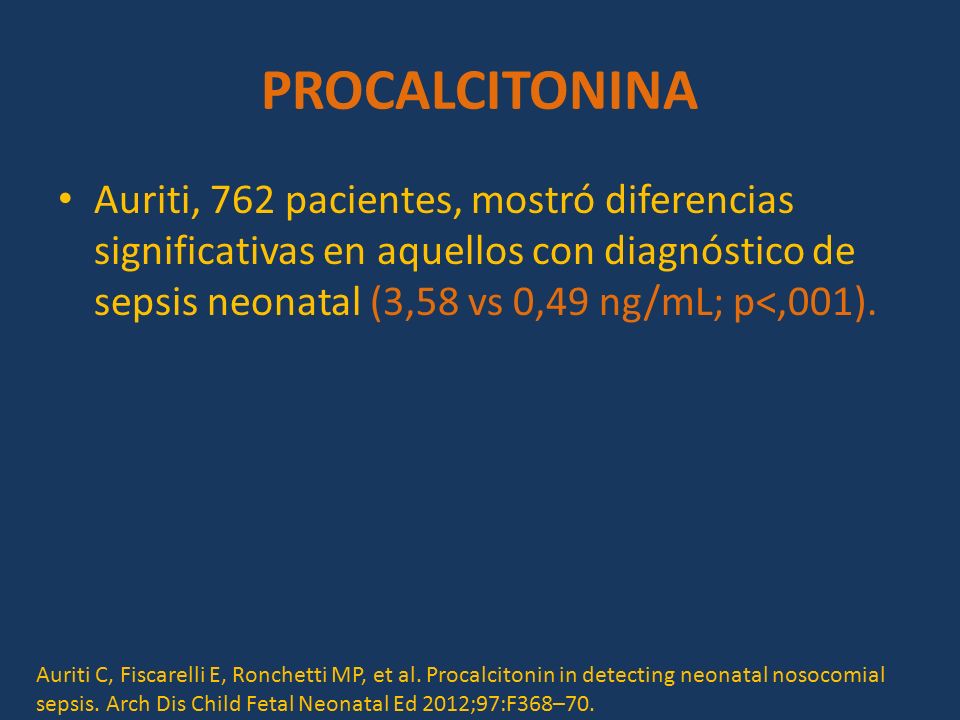 PROCALCITONINA

• Auriti, 762 pacientes, mostró diferencias significativas en aquellos con diagnóstico de sepsis neonatal (3,58 vs 0,49 ng/mL; p<,001).

Auriti C, Fiscarelli E, Ronchetti MP, et al. Procalcitonin in detecting neonatal nosocomial sepsis. Arch Dis Child Fetal Neonatal Ed 2012;97:F368–70.